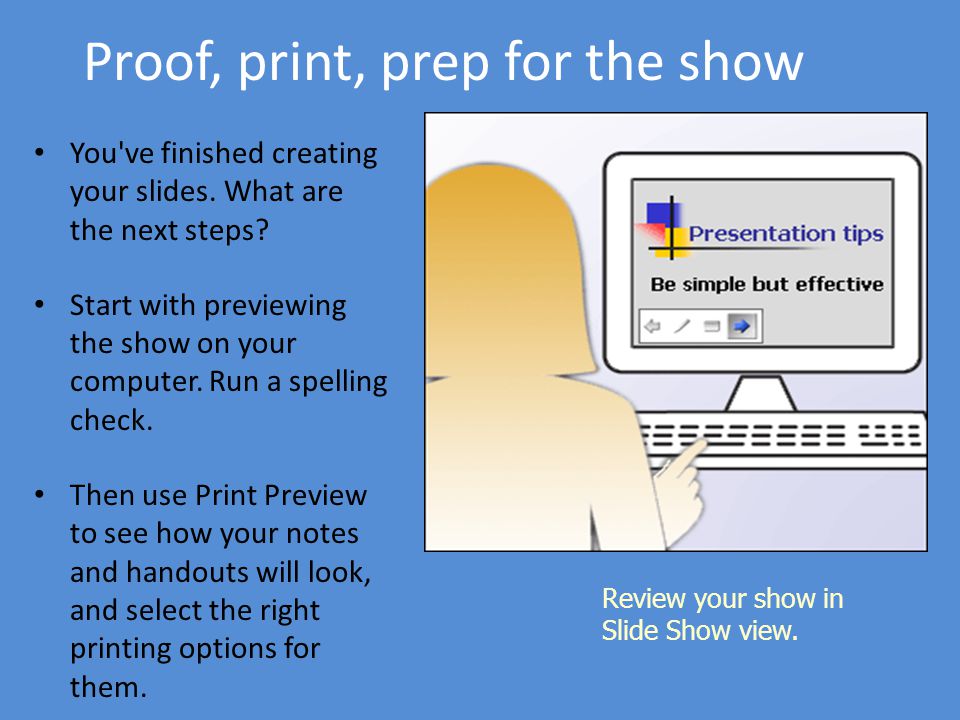 Proof, print, prep for the show

• You've finished creating your slides. What are the next steps?

• Start with previewing the show on your computer. Run a spelling check.

• Then use Print Preview to see how your notes and handouts will look, and select the right printing options for them.

Presentation tips

Be simple but effective

Review your show in Slide Show view.